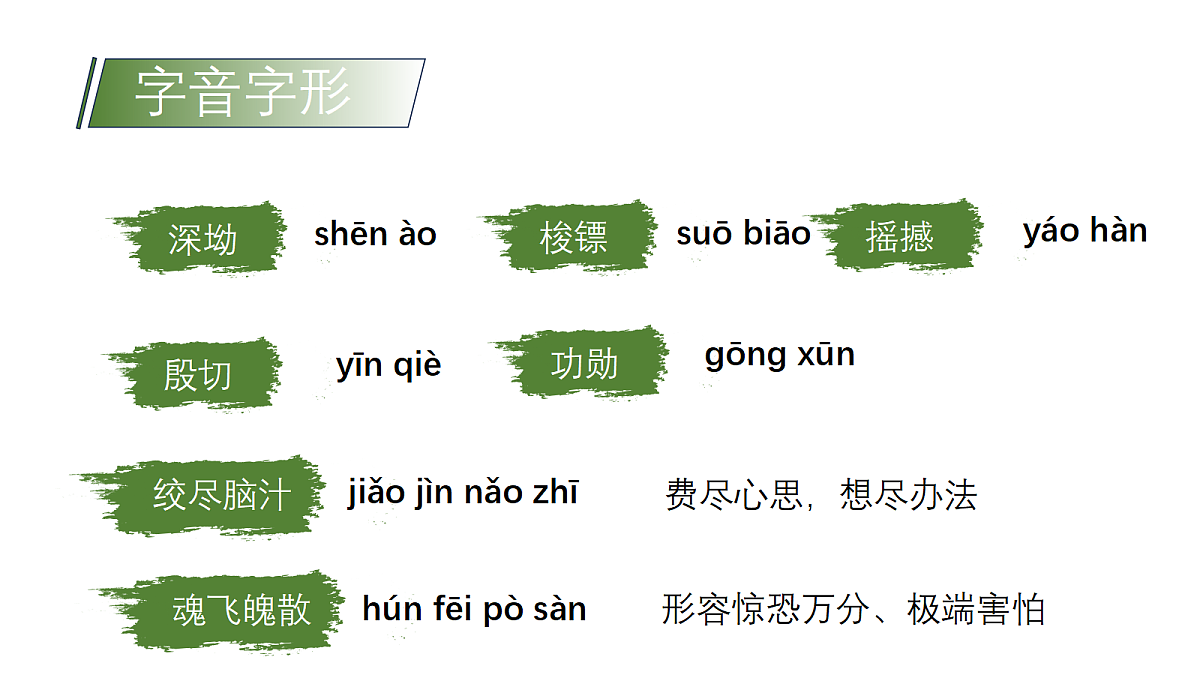 字音字形

深坳 shēn ào 梭镖 suō biāo 摇撼 yáo hàn

殷切 yīn qiè 功勋 gōng xūn

绞尽脑汁 jiǎo jìn nǎo zhī 费尽心思，想尽办法

魂飞魄散 hún fēi pò sàn 形容惊恐万分、极端害怕